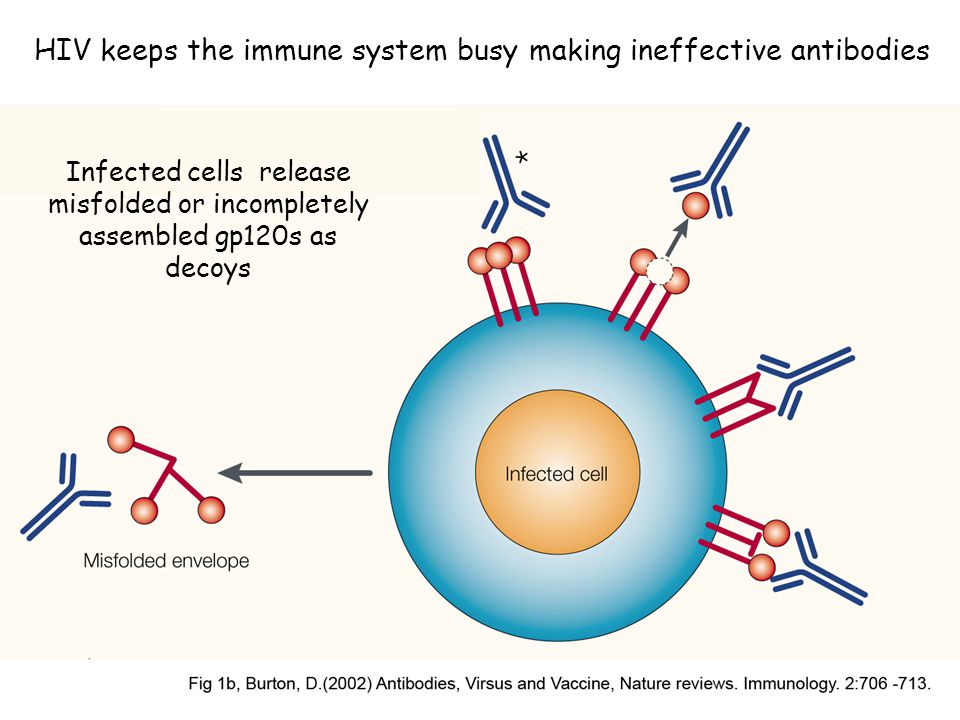 HIV keeps the immune system busy making ineffective antibodies

Infected cells release misfolded or incompletely assembled gp120s as decoys

*

Infected cell

Misfolded envelope

Fig 1b, Burton, D.(2002) Antibodies, Virsus and Vaccine, Nature reviews. Immunology. 2:706 -713.